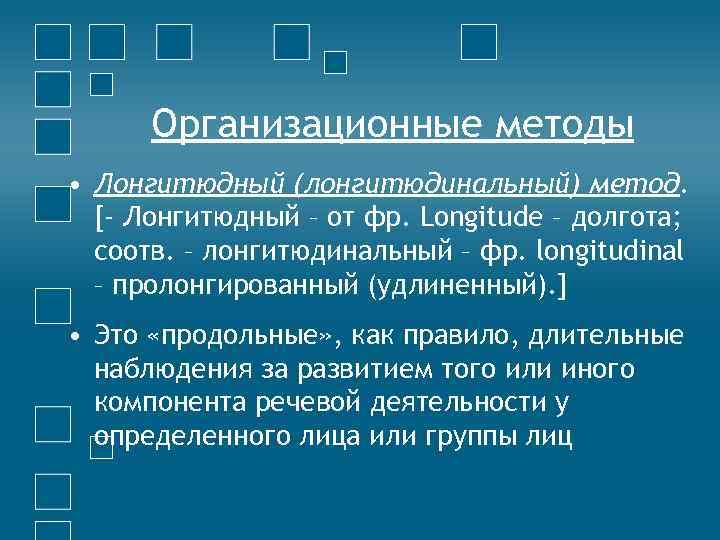 Организационные методы

• Лонгитюдный (лонгитюдинальный) метод. [- Лонгитюдный – от фр. Longitude – долгота; соотв. – лонгитюдинальный – фр. longitudinal – пролонгированный (удлиненный).]

• Это «продольные», как правило, длительные наблюдения за развитием того или иного компонента речевой деятельности у определенного лица или группы лиц